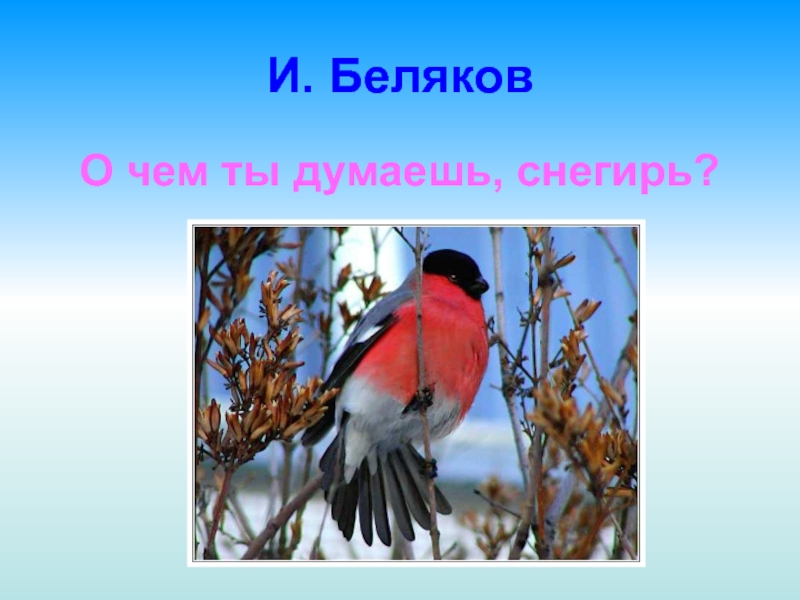 И. Беляков

О чем ты думаешь, снегирь?